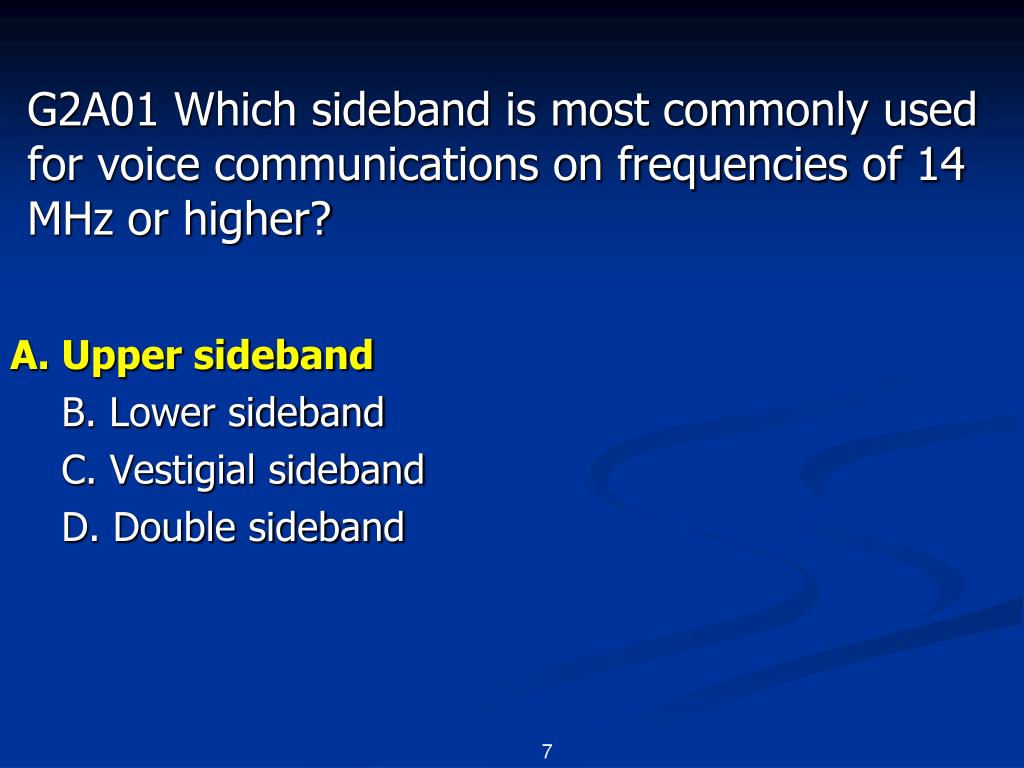 G2A01 Which sideband is most commonly used for voice communications on frequencies of 14 MHz or higher?

A. Upper sideband
B. Lower sideband
C. Vestigial sideband
D. Double sideband

7